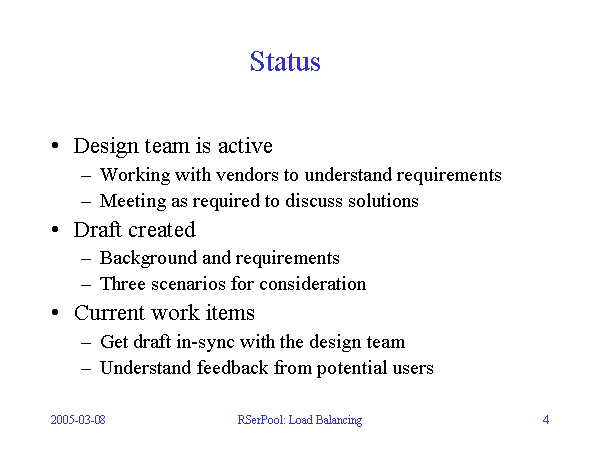 Status

• Design team is active
 – Working with vendors to understand requirements
 – Meeting as required to discuss solutions
• Draft created
 – Background and requirements
 – Three scenarios for consideration
• Current work items
 – Get draft in-sync with the design team
 – Understand feedback from potential users

2005-03-08 RSerPool: Load Balancing 4